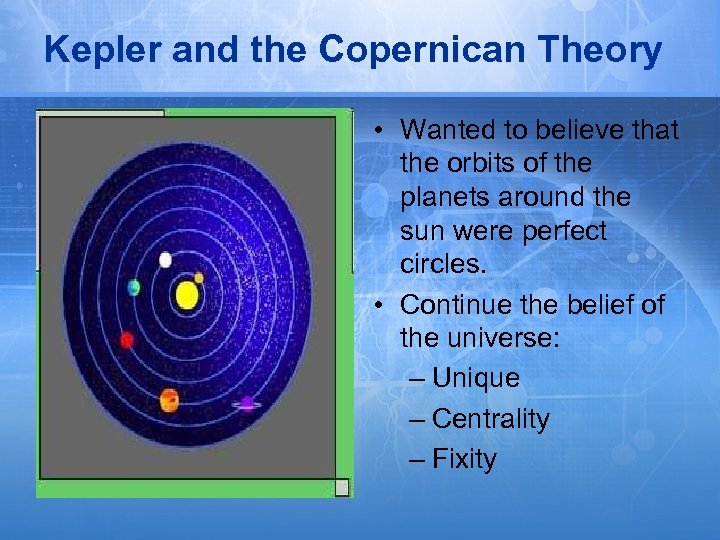 Kepler and the Copernican Theory

• Wanted to believe that the orbits of the planets around the sun were perfect circles.
• Continue the belief of the universe:
– Unique
– Centrality
– Fixity